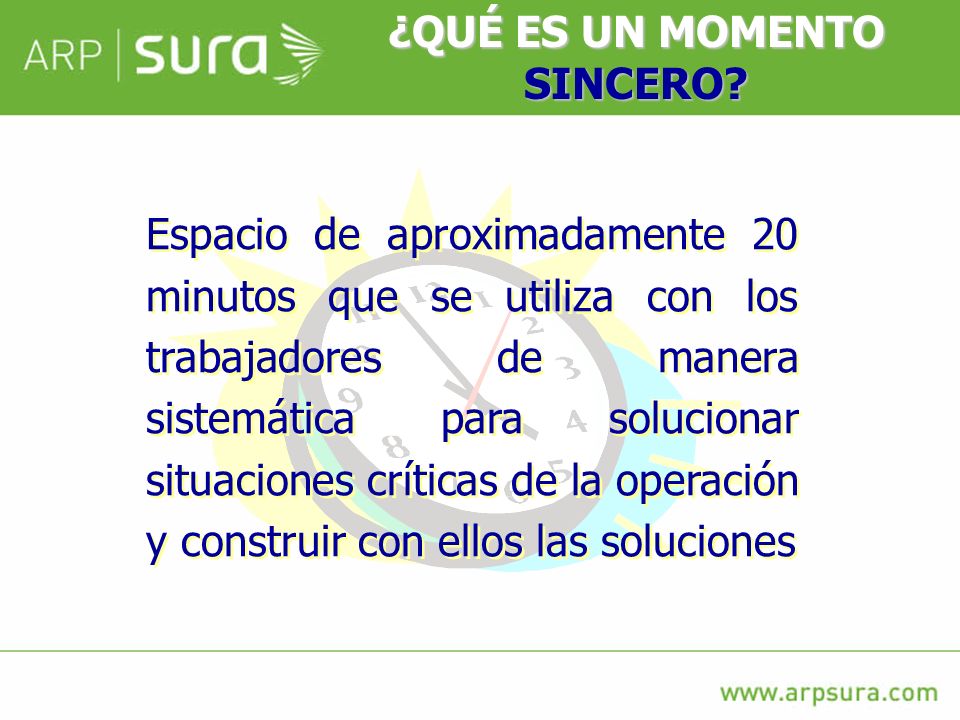 ARP | sura

¿QUÉ ES UN MOMENTO SINCERO?

Espacio de aproximadamente 20 minutos que se utiliza con los trabajadores de manera sistemática para solucionar situaciones críticas de la operación y construir con ellos las soluciones

www.arpsura.com